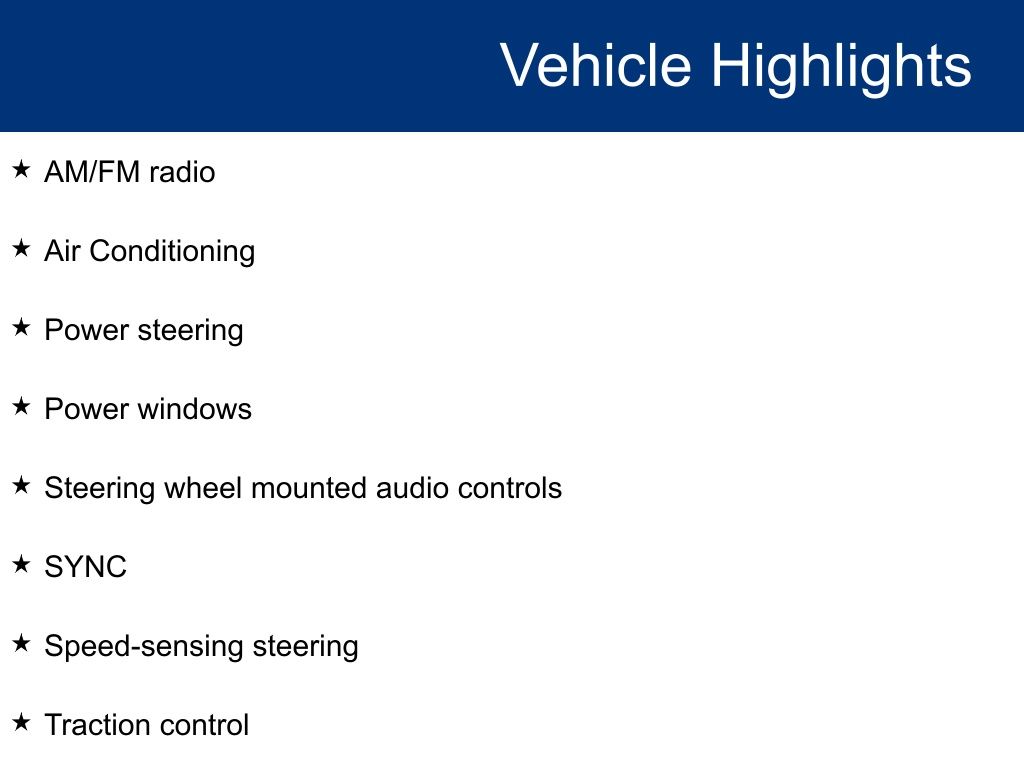 Vehicle Highlights

★ AM/FM radio

★ Air Conditioning

★ Power steering

★ Power windows

★ Steering wheel mounted audio controls

★ SYNC

★ Speed-sensing steering

★ Traction control